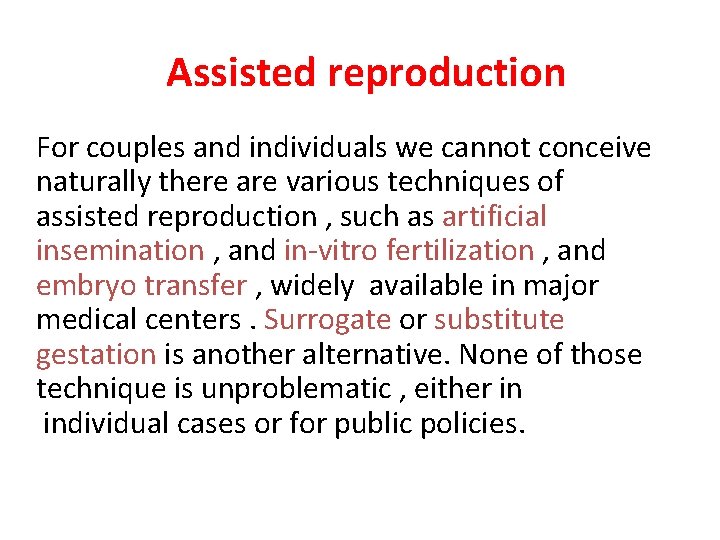 Assisted reproduction

For couples and individuals we cannot conceive naturally there are various techniques of assisted reproduction , such as artificial insemination , and in-vitro fertilization , and embryo transfer , widely available in major medical centers . Surrogate or substitute gestation is another alternative. None of those technique is unproblematic , either in individual cases or for public policies.